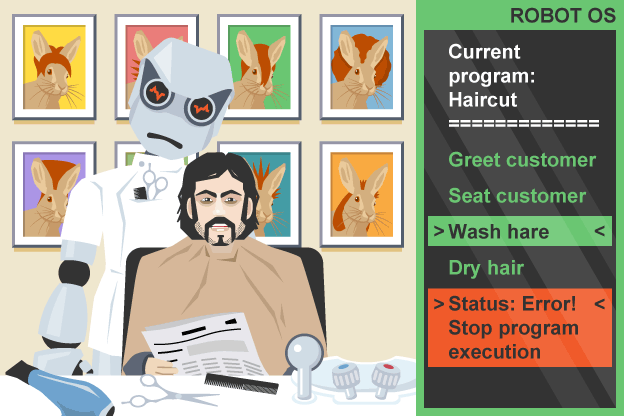 ROBOT OS

Current program: Haircut
=============

Greet customer

Seat customer

> Wash hare <

Dry hair

> Status: Error! < Stop program execution